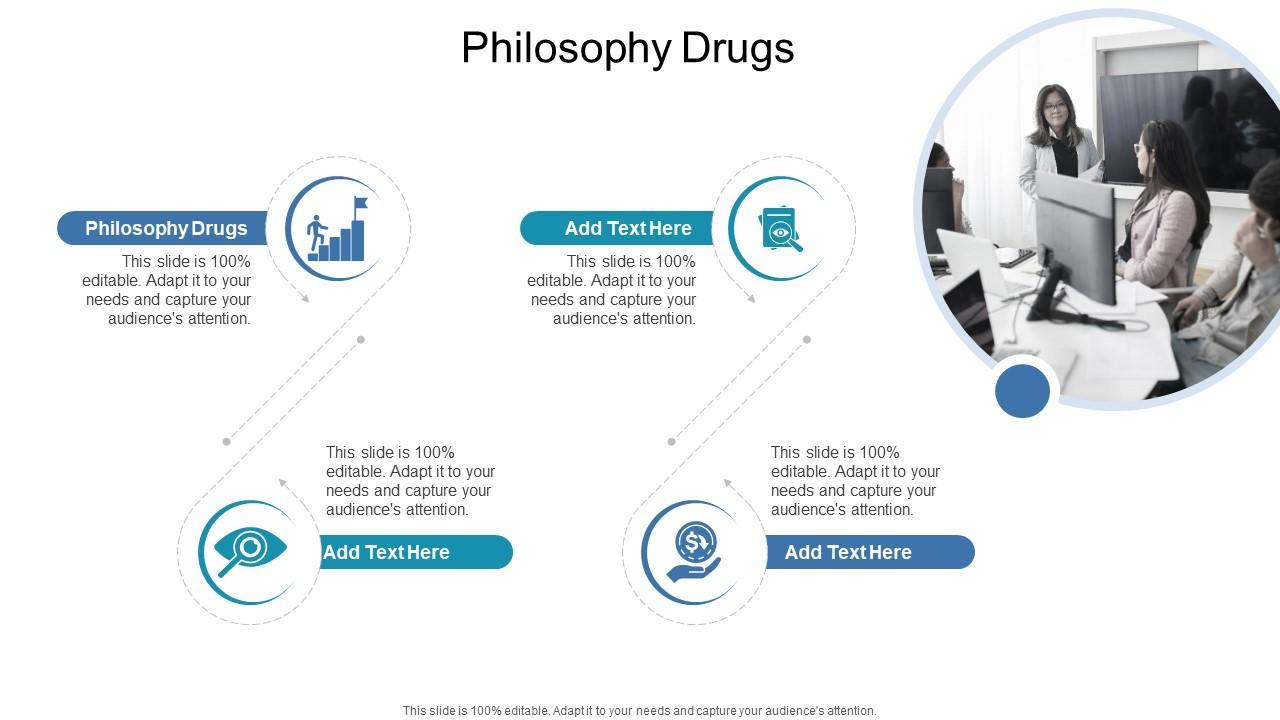 Philosophy Drugs

Philosophy Drugs

This slide is 100% editable. Adapt it to your needs and capture your audience's attention.

Add Text Here

This slide is 100% editable. Adapt it to your needs and capture your audience's attention.

This slide is 100% editable. Adapt it to your needs and capture your audience's attention.

Add Text Here

This slide is 100% editable. Adapt it to your needs and capture your audience's attention.

Add Text Here

This slide is 100% editable. Adapt it to your needs and capture your audience's attention.